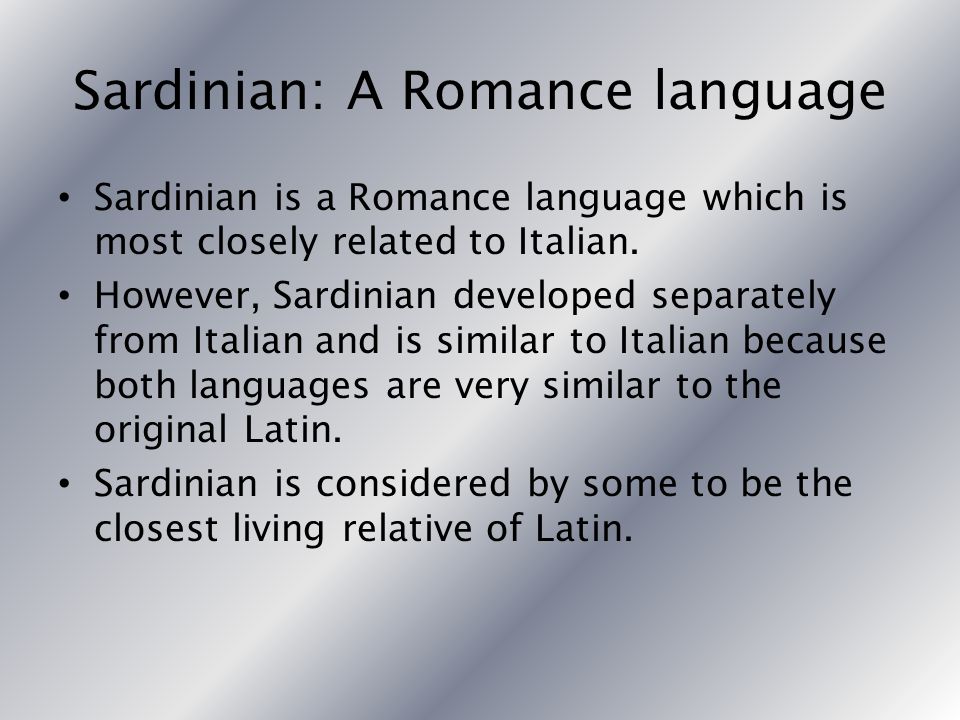 Sardinian: A Romance language

• Sardinian is a Romance language which is most closely related to Italian.
• However, Sardinian developed separately from Italian and is similar to Italian because both languages are very similar to the original Latin.
• Sardinian is considered by some to be the closest living relative of Latin.